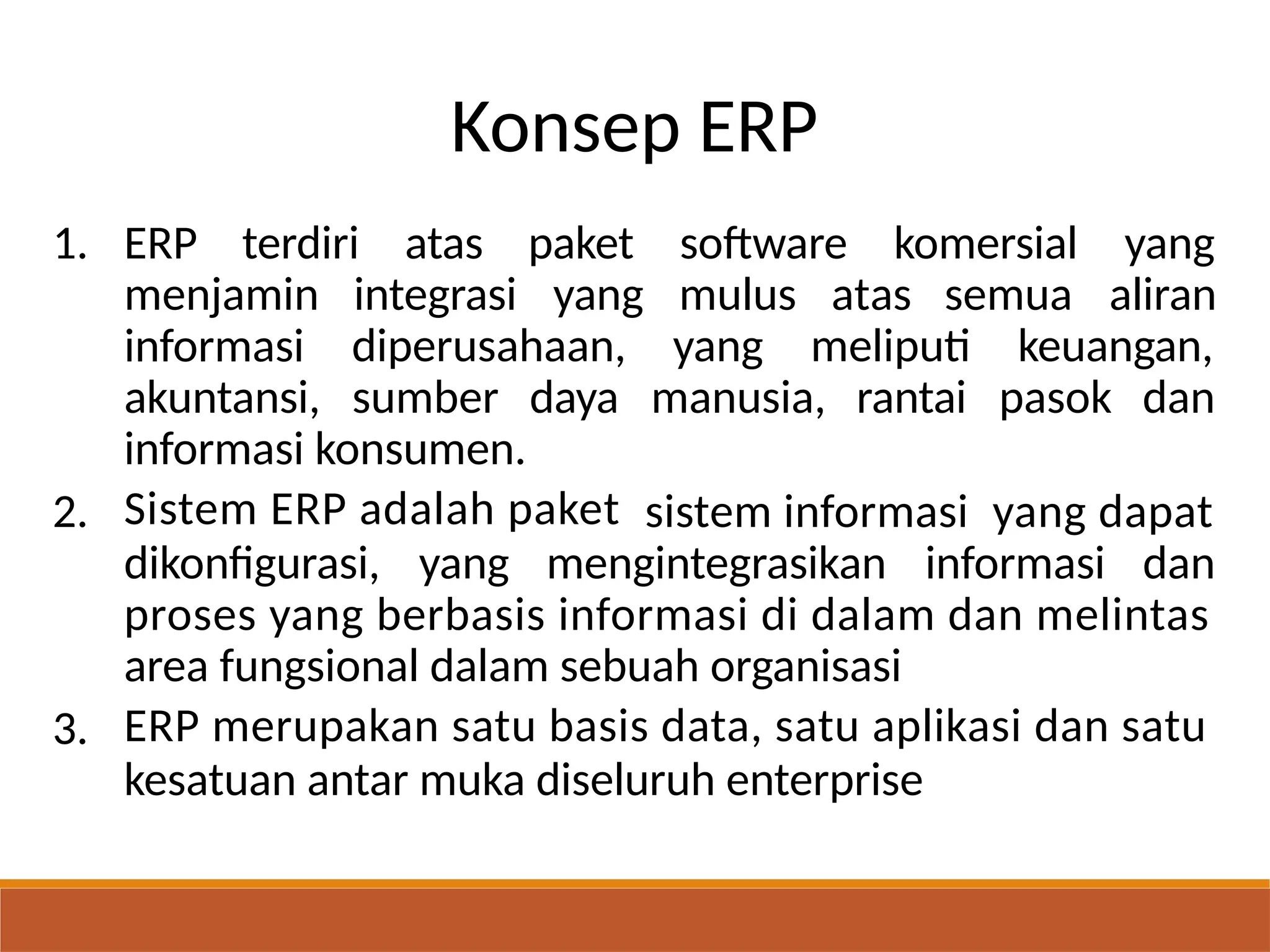 Konsep ERP

1. ERP terdiri atas paket software komersial yang menjamin integrasi yang mulus atas semua aliran informasi diperusahaan, yang meliputi keuangan, akuntansi, sumber daya manusia, rantai pasok dan informasi konsumen.

2. Sistem ERP adalah paket sistem informasi yang dapat dikonfigurasi, yang mengintegrasikan informasi dan proses yang berbasis informasi di dalam dan melintas area fungsional dalam sebuah organisasi

3. ERP merupakan satu basis data, satu aplikasi dan satu kesatuan antar muka diseluruh enterprise